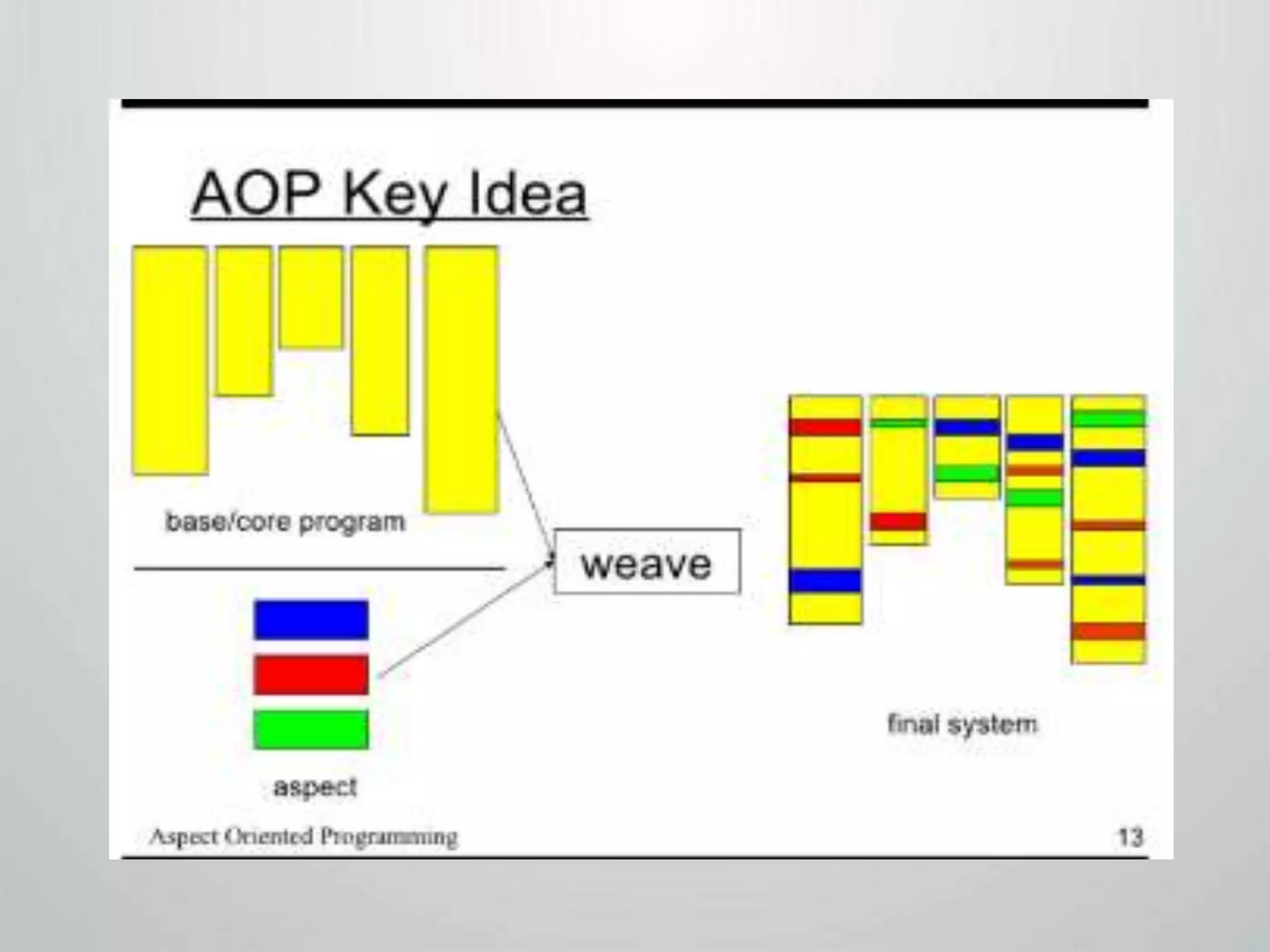 AOP Key Idea

base/core program

weave

aspect

final system

Aspect Oriented Programming

13